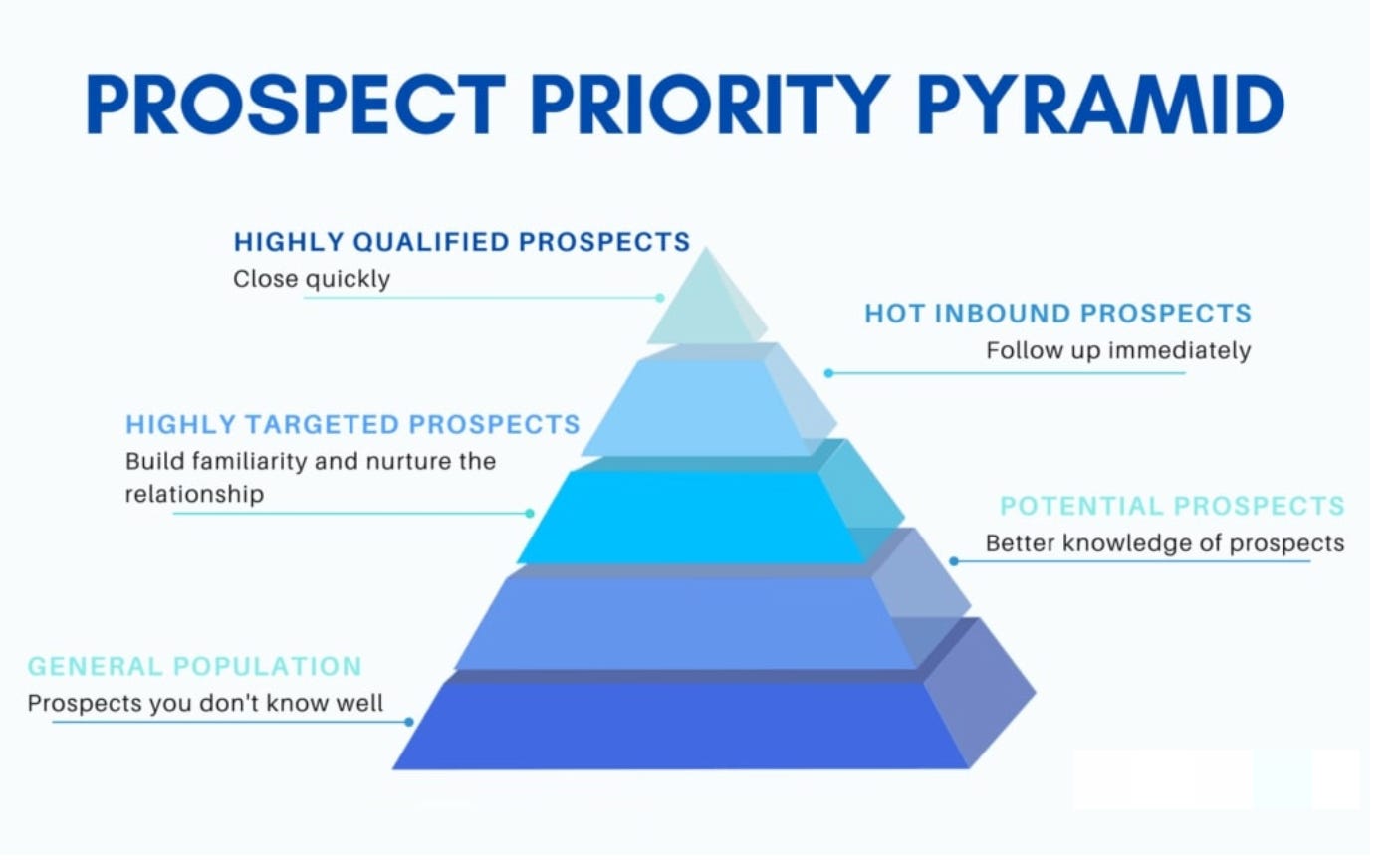 PROSPECT PRIORITY PYRAMID

HIGHLY QUALIFIED PROSPECTS
Close quickly

HOT INBOUND PROSPECTS
Follow up immediately

HIGHLY TARGETED PROSPECTS
Build familiarity and nurture the relationship

POTENTIAL PROSPECTS
Better knowledge of prospects

GENERAL POPULATION
Prospects you don't know well